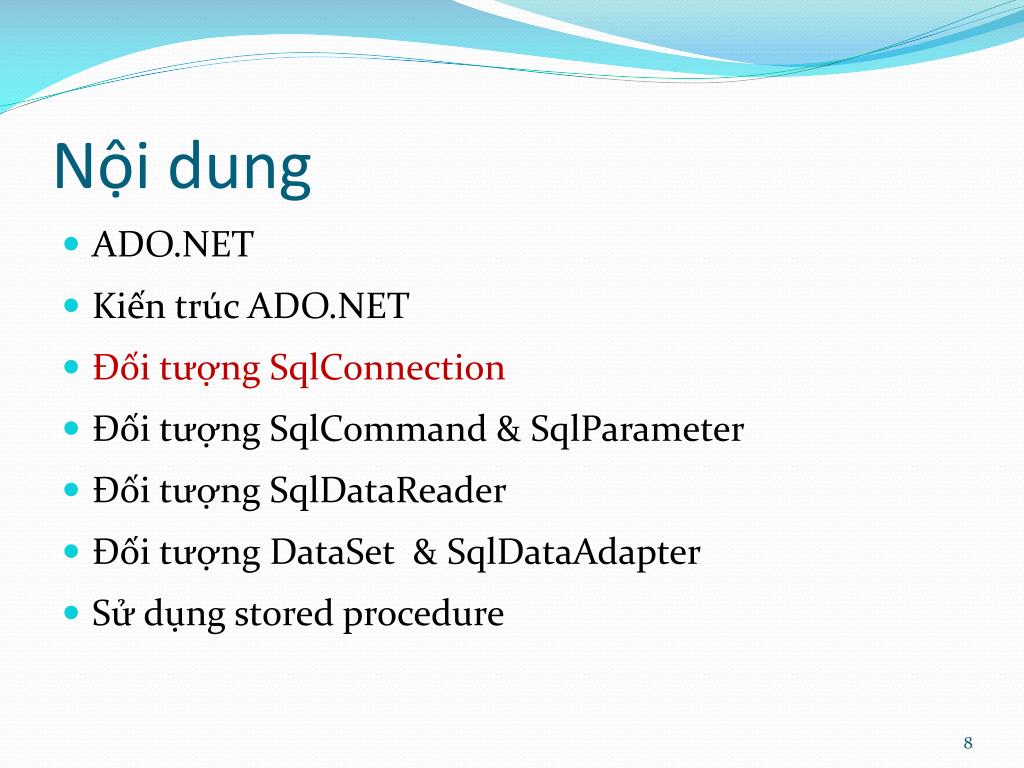 Nội dung

- ADO.NET
- Kiến trúc ADO.NET
- Đối tượng SqlConnection
- Đối tượng SqlCommand & SqlParameter
- Đối tượng SqlDataReader
- Đối tượng DataSet & SqlDataAdapter
- Sử dụng stored procedure

8